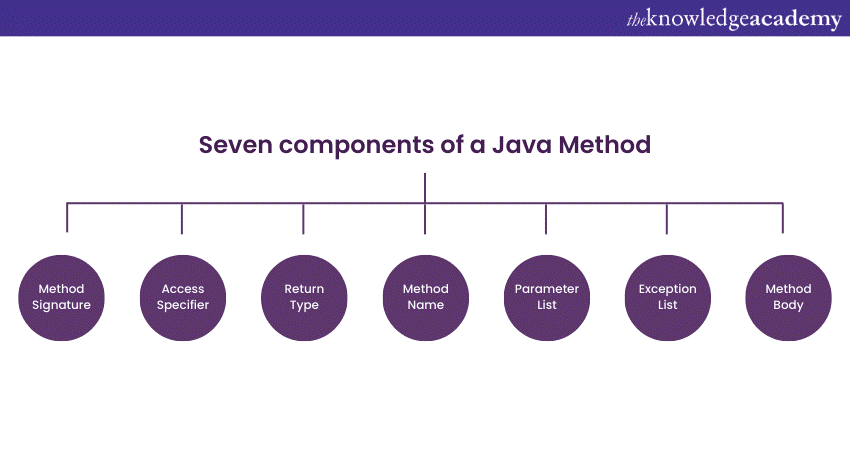 theknowledgeacademy

Seven components of a Java Method

Method Signature

Access Specifier

Return Type

Method Name

Parameter List

Exception List

Method Body